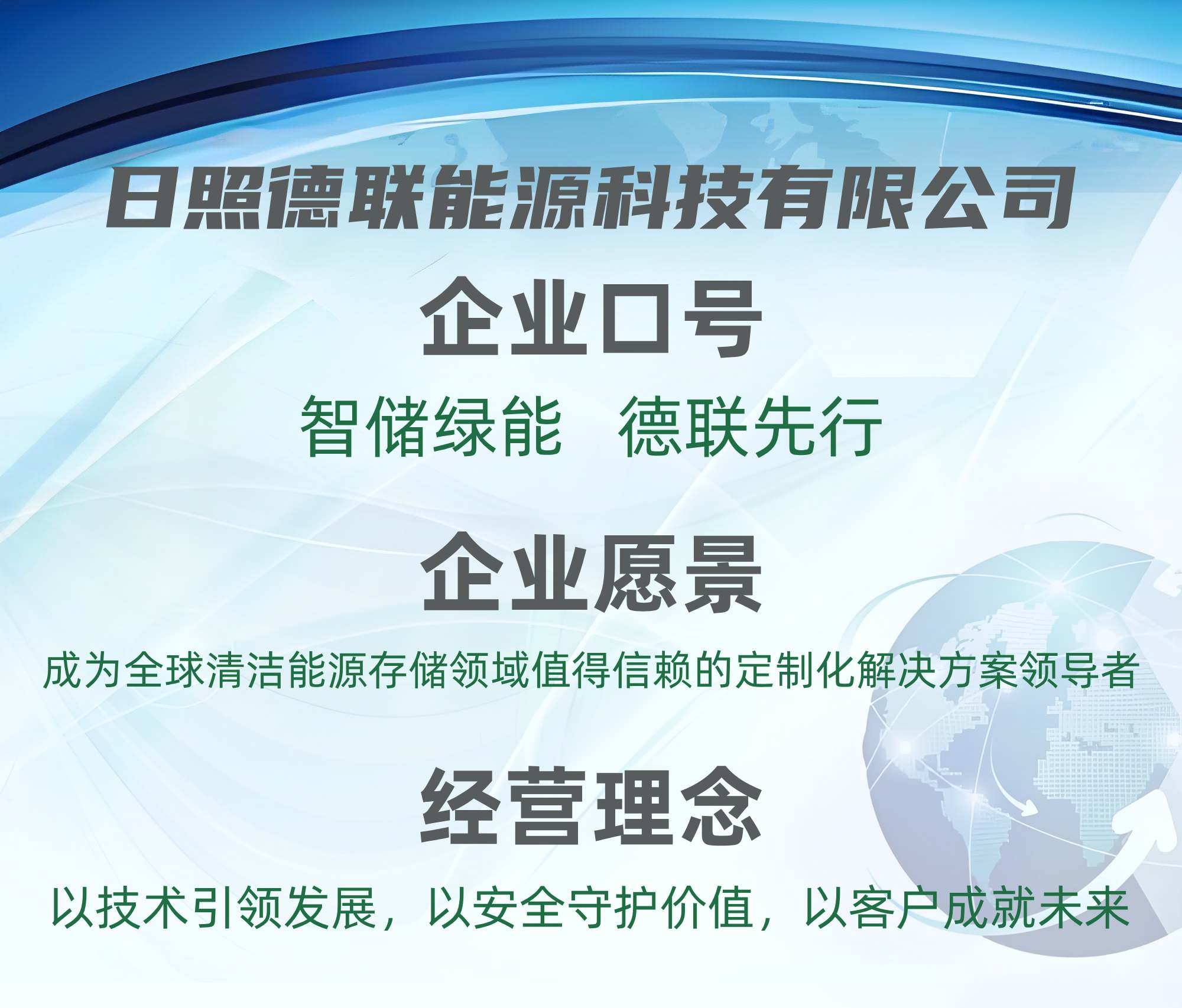 日照德联能源科技有限公司

企业口号

智储绿能　德联先行

企业愿景

成为全球清洁能源存储领域值得信赖的定制化解决方案领导者

经营理念

以技术引领发展，以安全守护价值，以客户成就未来